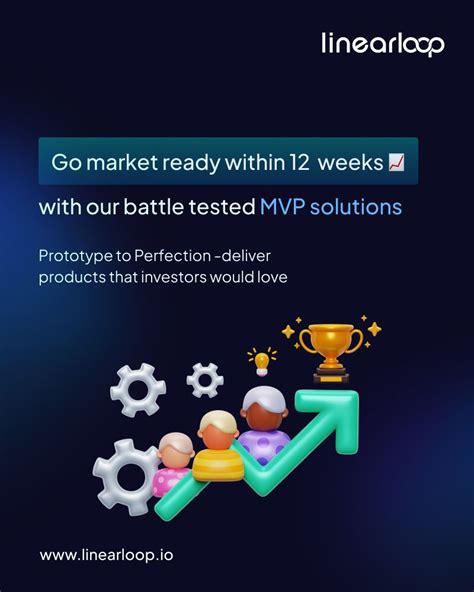 linearloop

Go market ready within 12 weeks 📈

with our battle tested MVP solutions

Prototype to Perfection -deliver products that investors would love

www.linearloop.io